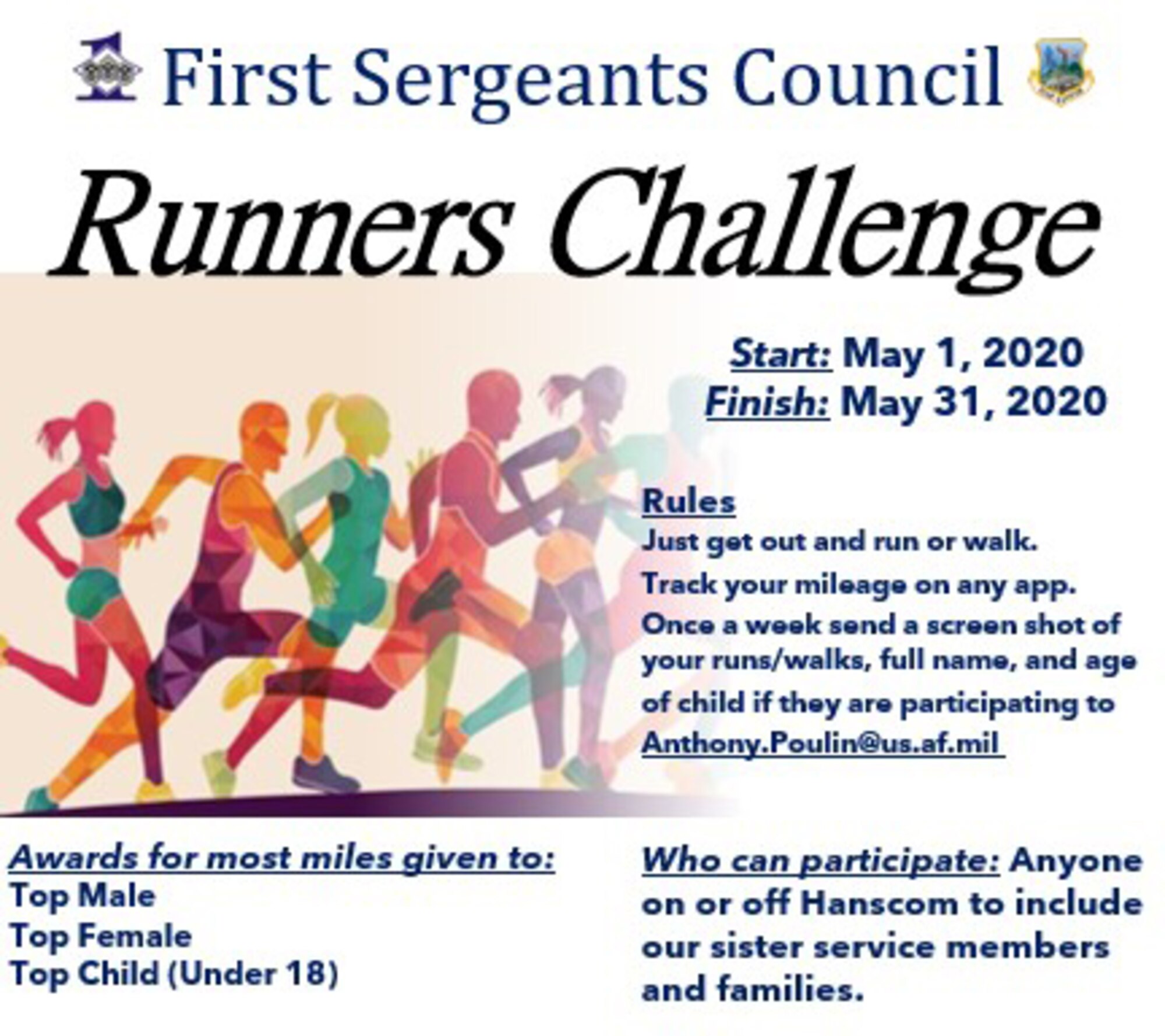 First Sergeants Council

Runners Challenge

Start: May 1, 2020
Finish: May 31, 2020

Rules
Just get out and run or walk.
Track your mileage on any app.
Once a week send a screen shot of your runs/walks, full name, and age of child if they are participating to Anthony.Poulin@us.af.mil

Awards for most miles given to:
Top Male
Top Female
Top Child (Under 18)

Who can participate: Anyone on or off Hanscom to include our sister service members and families.